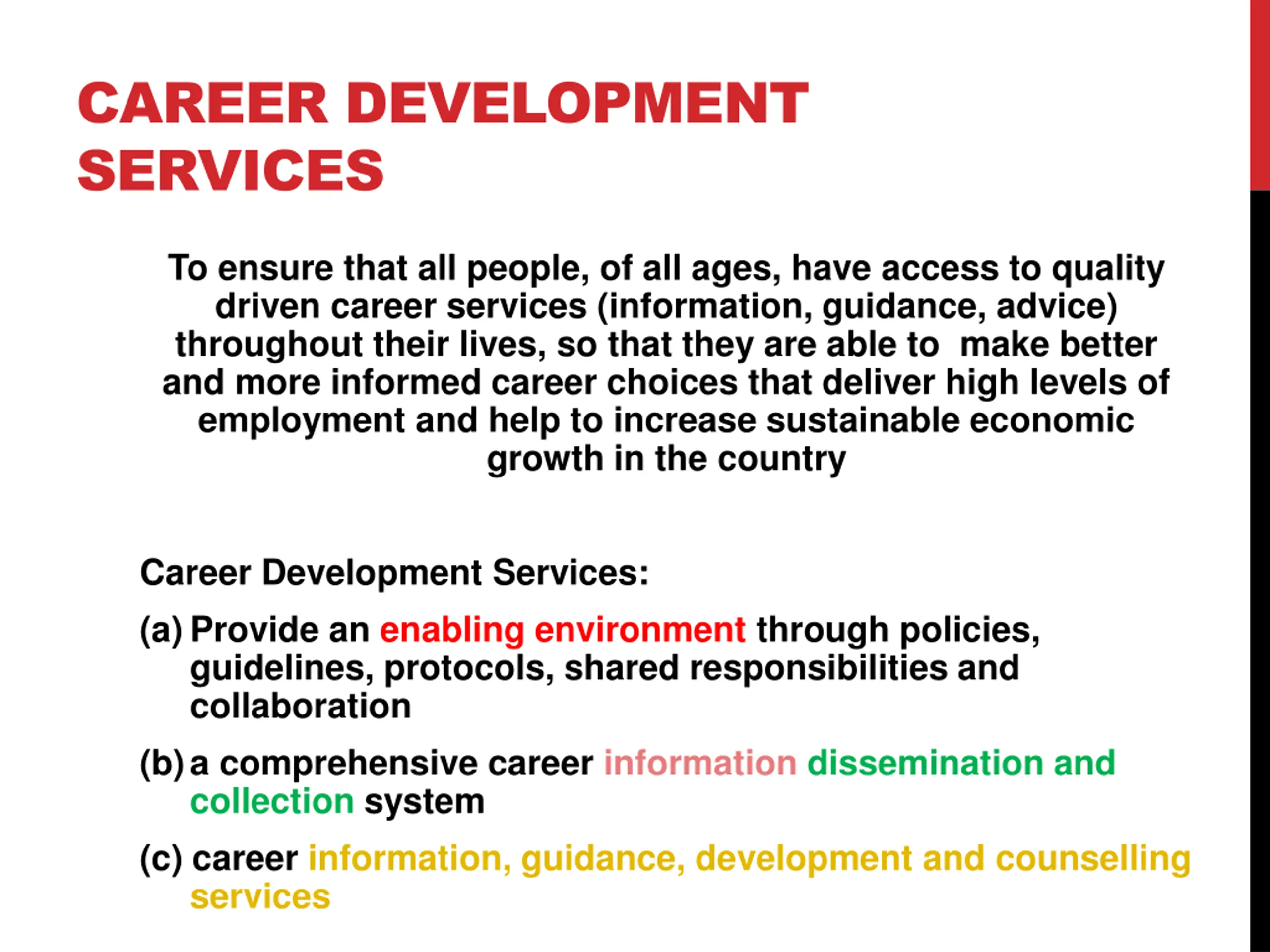 CAREER DEVELOPMENT SERVICES

To ensure that all people, of all ages, have access to quality driven career services (information, guidance, advice) throughout their lives, so that they are able to make better and more informed career choices that deliver high levels of employment and help to increase sustainable economic growth in the country

Career Development Services:

(a) Provide an enabling environment through policies, guidelines, protocols, shared responsibilities and collaboration

(b) a comprehensive career information dissemination and collection system

(c) career information, guidance, development and counselling services